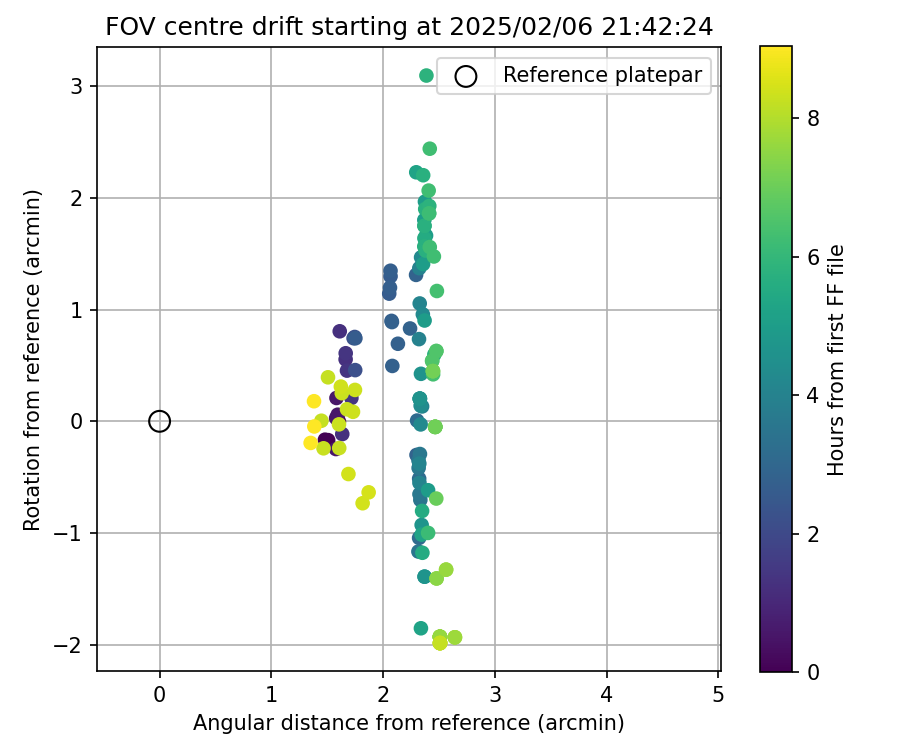 FOV centre drift starting at 2025/02/06 21:42:24

Reference platepar

Rotation from reference (arcmin)

3
2
1
0
−1
−2

0
1
2
3
4
5

Angular distance from reference (arcmin)

Hours from first FF file

8
6
4
2
0